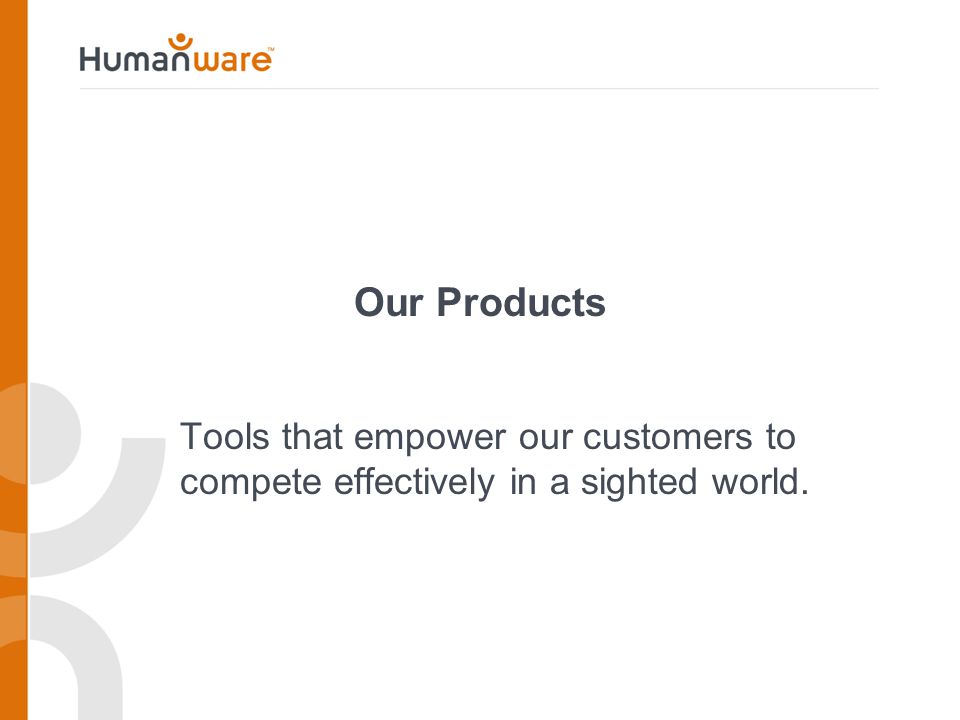 Humanware™

Our Products

Tools that empower our customers to compete effectively in a sighted world.